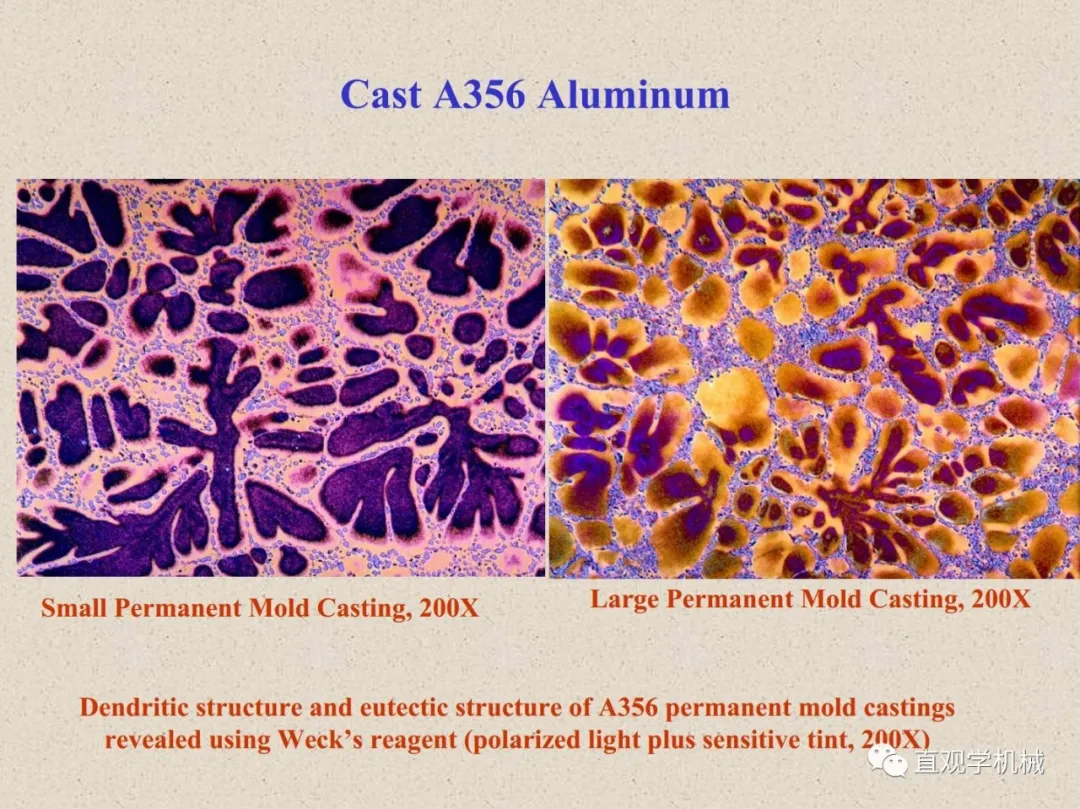 Cast A356 Aluminum

Small Permanent Mold Casting, 200X

Large Permanent Mold Casting, 200X

Dendritic structure and eutectic structure of A356 permanent mold castings revealed using Weck's reagent (polarized light plus sensitive tint, 200X)

直观学机械